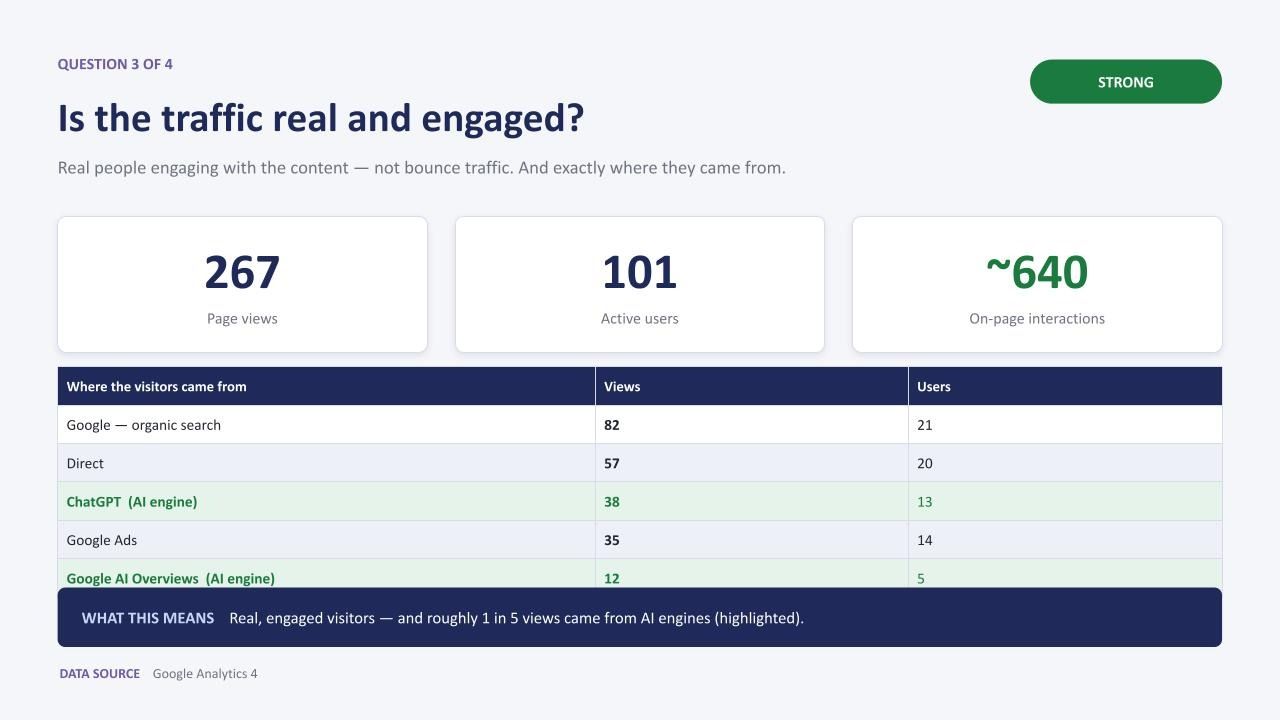 QUESTION 3 OF 4

STRONG

Is the traffic real and engaged?

Real people engaging with the content — not bounce traffic. And exactly where they came from.

267
Page views

101
Active users

~640
On-page interactions

| Where the visitors came from | Views | Users |
|---|---|---|
| Google — organic search | 82 | 21 |
| Direct | 57 | 20 |
| ChatGPT (AI engine) | 38 | 13 |
| Google Ads | 35 | 14 |
| Google AI Overviews (AI engine) | 12 | 5 |

WHAT THIS MEANS Real, engaged visitors — and roughly 1 in 5 views came from AI engines (highlighted).

DATA SOURCE Google Analytics 4